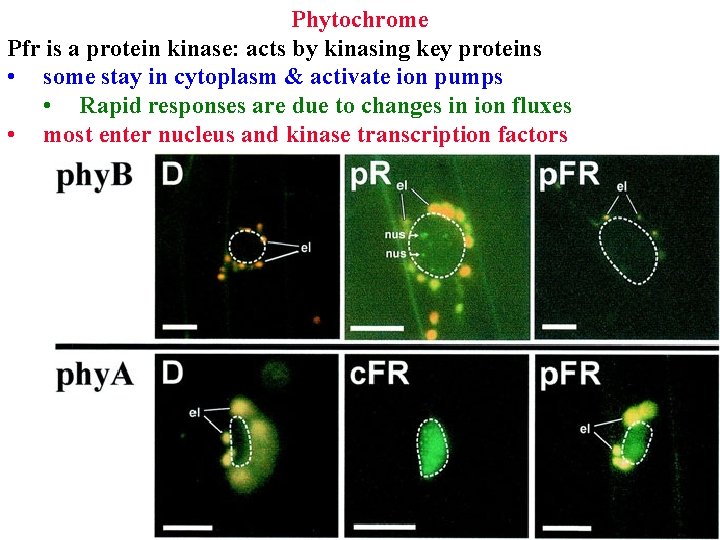 Phytochrome

Pfr is a protein kinase: acts by kinasing key proteins

• some stay in cytoplasm & activate ion pumps

• Rapid responses are due to changes in ion fluxes

• most enter nucleus and kinase transcription factors

phyB

D

el

pR

el

nus

nus

pFR

el

phyA

D

el

cFR

pFR

el